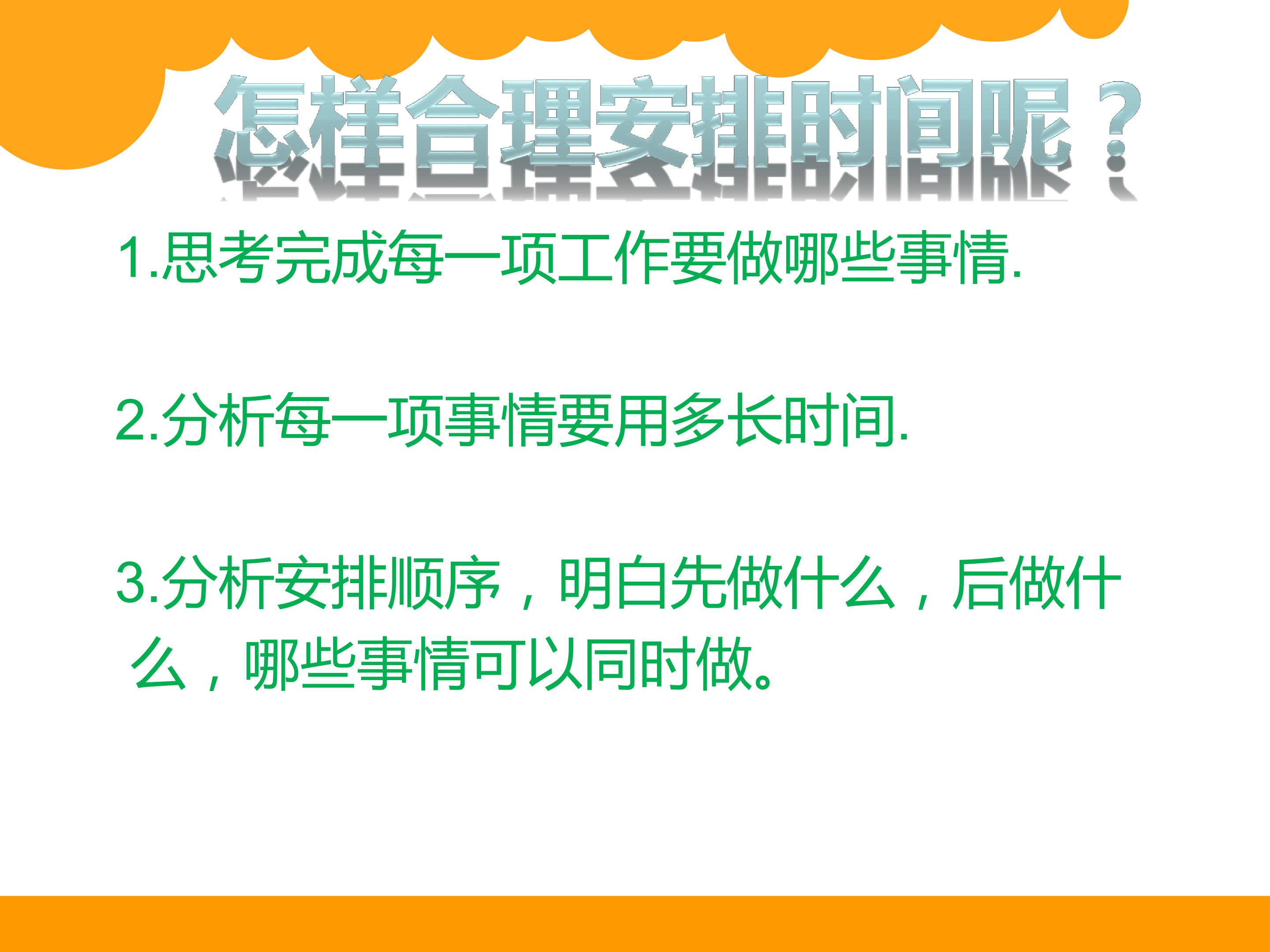 怎样合理安排时间呢？

1.思考完成每一项工作要做哪些事情.

2.分析每一项事情要用多长时间.

3.分析安排顺序，明白先做什么，后做什么，哪些事情可以同时做。